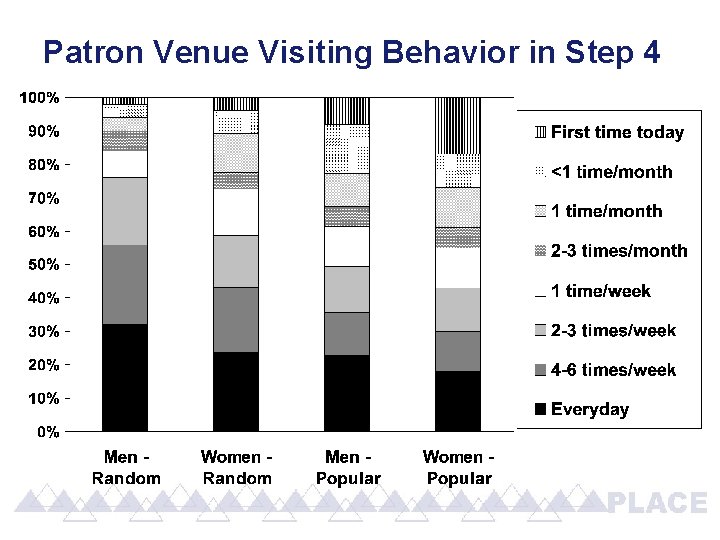 Patron Venue Visiting Behavior in Step 4

100%
90%
80%
70%
60%
50%
40%
30%
20%
10%
0%

Men - Random
Women - Random
Men - Popular
Women - Popular

First time today
<1 time/month
1 time/month
2-3 times/month
1 time/week
2-3 times/week
4-6 times/week
Everyday

PLACE